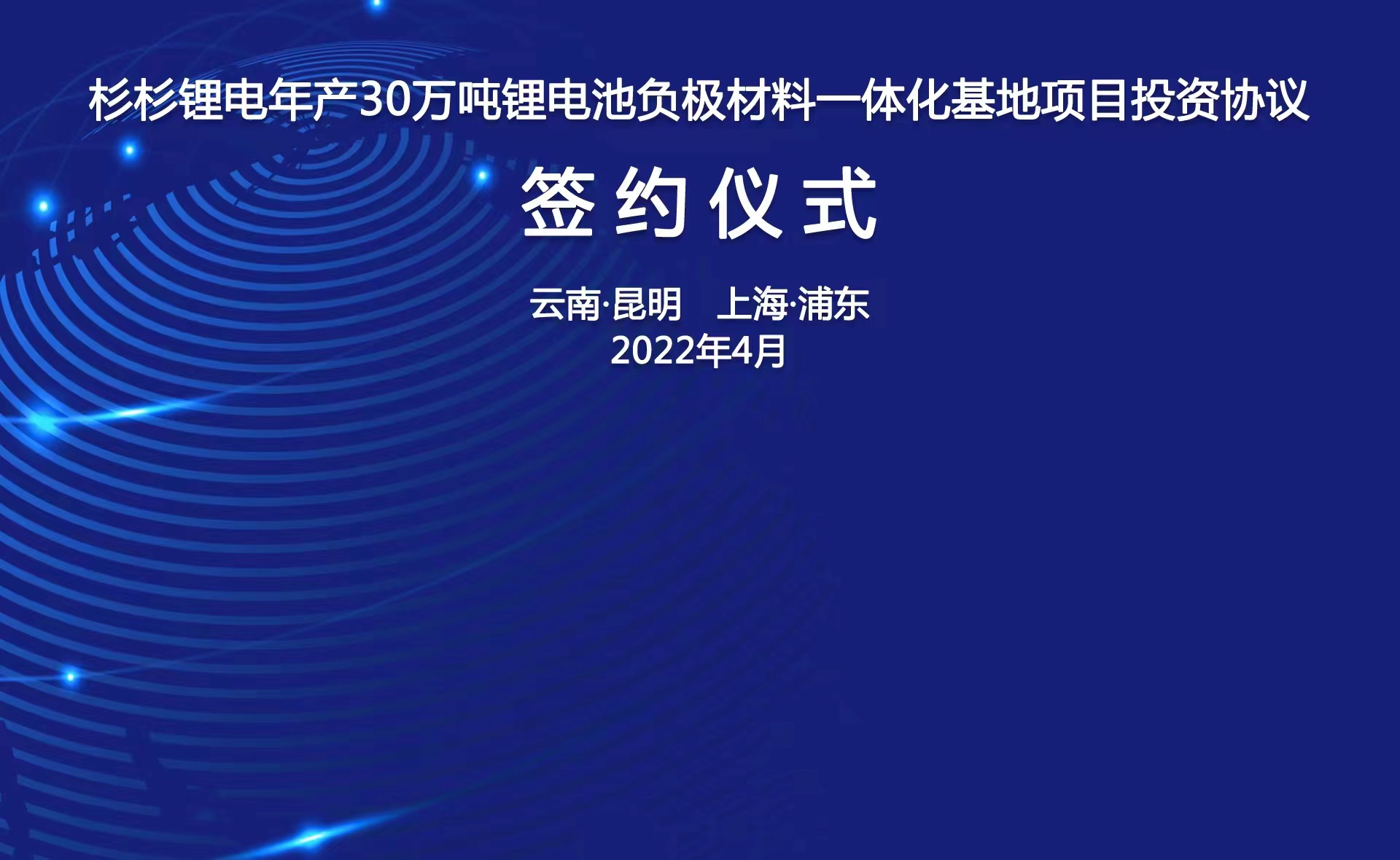 杉杉锂电年产30万吨锂电池负极材料一体化基地项目投资协议

签约仪式

云南·昆明 上海·浦东
2022年4月